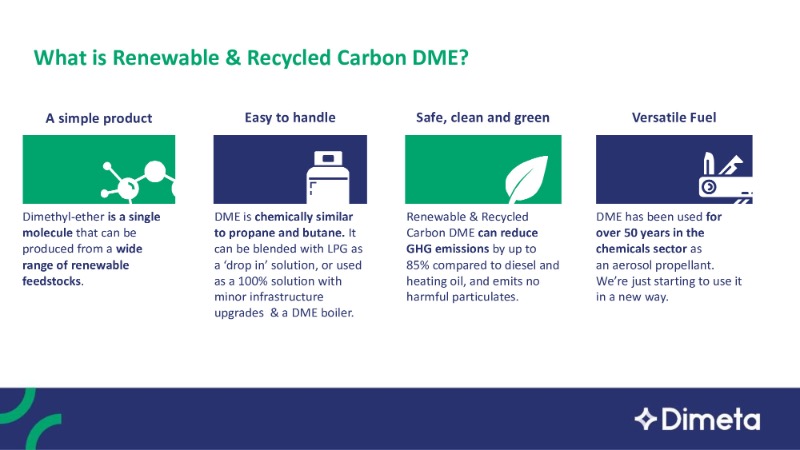 What is Renewable & Recycled Carbon DME?

A simple product

Dimethyl-ether is a single molecule that can be produced from a wide range of renewable feedstocks.

Easy to handle

DME is chemically similar to propane and butane. It can be blended with LPG as a 'drop in' solution, or used as a 100% solution with minor infrastructure upgrades & a DME boiler.

Safe, clean and green

Renewable & Recycled Carbon DME can reduce GHG emissions by up to 85% compared to diesel and heating oil, and emits no harmful particulates.

Versatile Fuel

DME has been used for over 50 years in the chemicals sector as an aerosol propellant. We're just starting to use it in a new way.

Dimeta